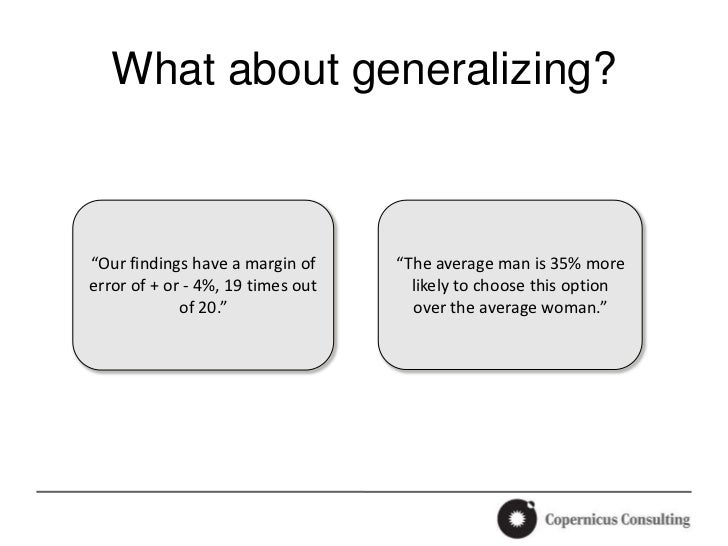 What about generalizing?

“Our findings have a margin of error of + or - 4%, 19 times out of 20.”

“The average man is 35% more likely to choose this option over the average woman.”

Copernicus Consulting